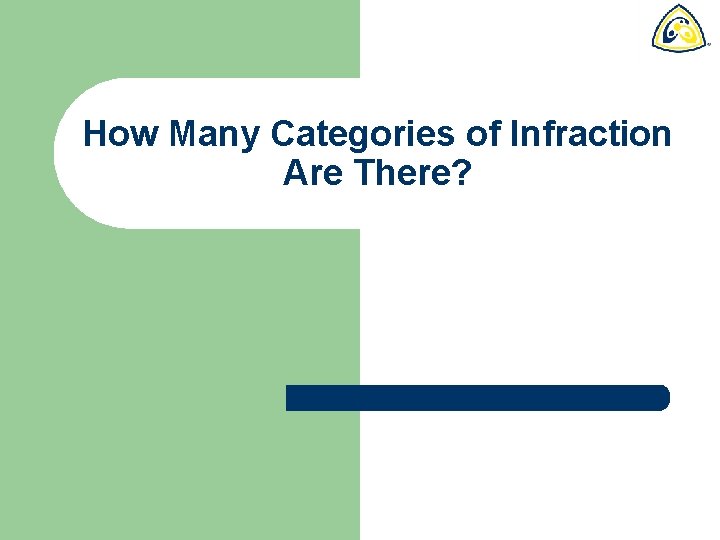 How Many Categories of Infraction Are There?